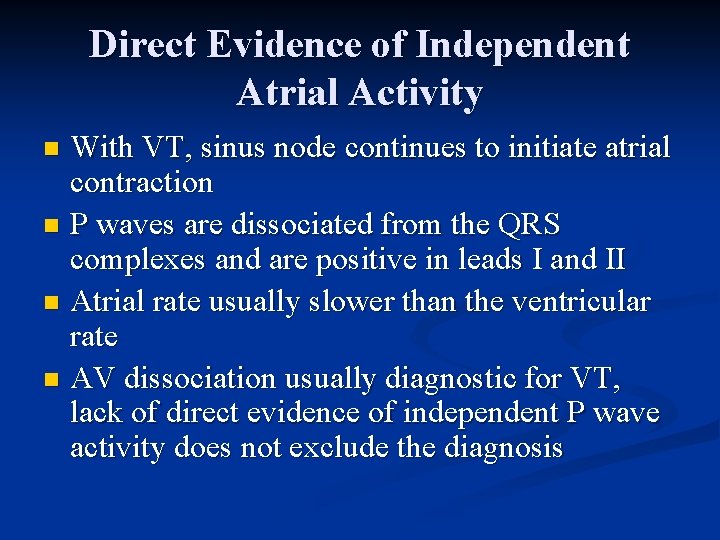 Direct Evidence of Independent Atrial Activity

- With VT, sinus node continues to initiate atrial contraction
- P waves are dissociated from the QRS complexes and are positive in leads I and II
- Atrial rate usually slower than the ventricular rate
- AV dissociation usually diagnostic for VT, lack of direct evidence of independent P wave activity does not exclude the diagnosis